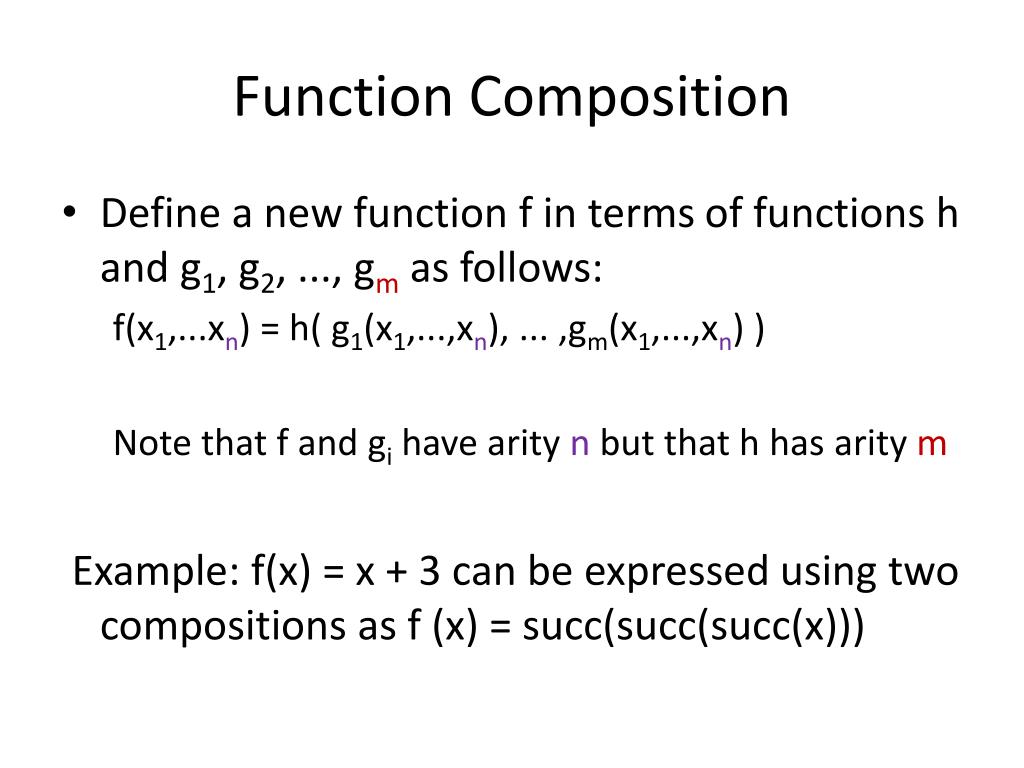 Function Composition

• Define a new function f in terms of functions h and $g_1$, $g_2$, ..., $g_m$ as follows:

$f(x_1,...x_n) = h( g_1(x_1,...,x_n), ... ,g_m(x_1,...,x_n) )$

Note that f and $g_i$ have arity n but that h has arity m

Example: f(x) = x + 3 can be expressed using two compositions as f (x) = succ(succ(succ(x)))